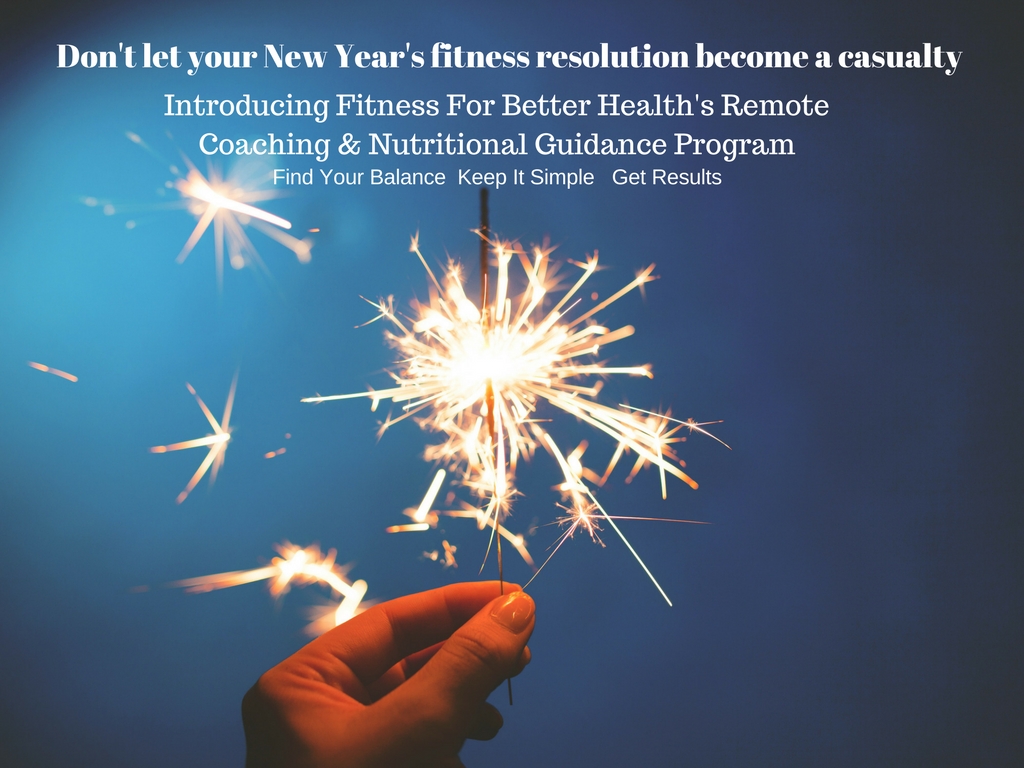 Don't let your New Year's fitness resolution become a casualty

Introducing Fitness For Better Health's Remote Coaching & Nutritional Guidance Program

Find Your Balance Keep It Simple Get Results